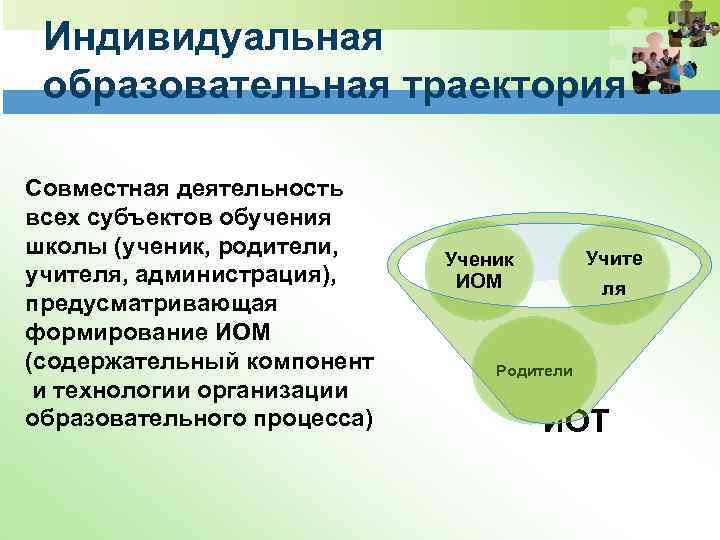 Индивидуальная образовательная траектория

Совместная деятельность всех субъектов обучения школы (ученик, родители, учителя, администрация), предусматривающая формирование ИОМ (содержательный компонент и технологии организации образовательного процесса)

Ученик ИОМ

Учите ля

Родители

ИОТ